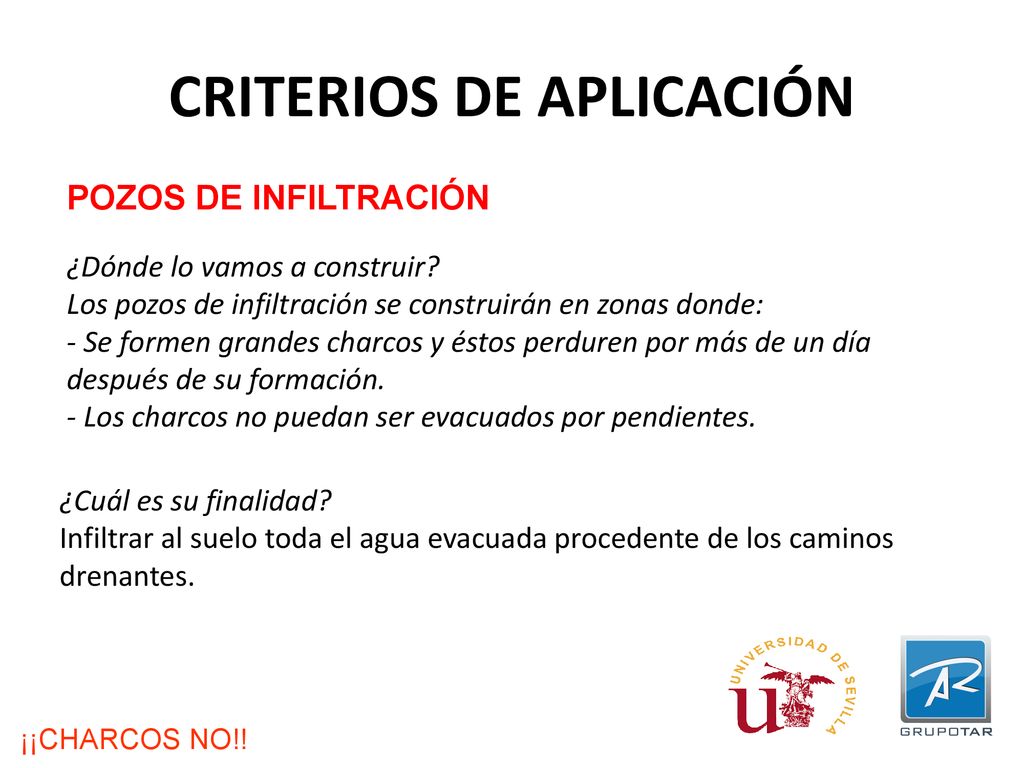 CRITERIOS DE APLICACIÓN

POZOS DE INFILTRACIÓN

¿Dónde lo vamos a construir?
Los pozos de infiltración se construirán en zonas donde:
- Se formen grandes charcos y éstos perduren por más de un día después de su formación.
- Los charcos no puedan ser evacuados por pendientes.

¿Cuál es su finalidad?
Infiltrar al suelo toda el agua evacuada procedente de los caminos drenantes.

UNIVERSIDAD DE SEVILLA

GRUPOTAR

¡¡CHARCOS NO!!